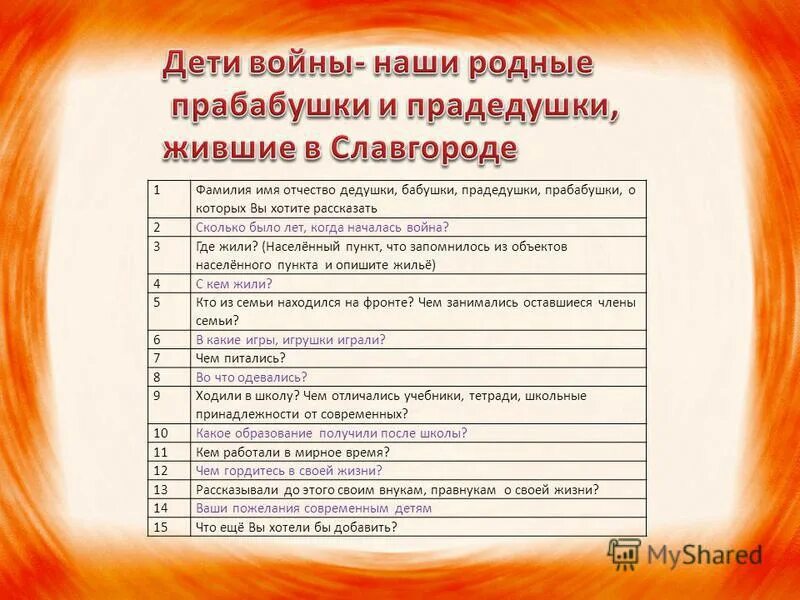 Дети войны- наши родные прабабушки и прадедушки, жившие в Славгороде

| 1 | Фамилия имя отчество дедушки, бабушки, прадедушки, прабабушки, о которых Вы хотите рассказать |
|---|---|
| 2 | Сколько было лет, когда началась война? |
| 3 | Где жили? (Населённый пункт, что запомнилось из объектов населённого пункта и опишите жильё) |
| 4 | С кем жили? |
| 5 | Кто из семьи находился на фронте? Чем занимались оставшиеся члены семьи? |
| 6 | В какие игры, игрушки играли? |
| 7 | Чем питались? |
| 8 | Во что одевались? |
| 9 | Ходили в школу? Чем отличались учебники, тетради, школьные принадлежности от современных? |
| 10 | Какое образование получили после школы? |
| 11 | Кем работали в мирное время? |
| 12 | Чем гордитесь в своей жизни? |
| 13 | Рассказывали до этого своим внукам, правнукам о своей жизни? |
| 14 | Ваши пожелания современным детям |
| 15 | Что ещё Вы хотели бы добавить? |

MyShared